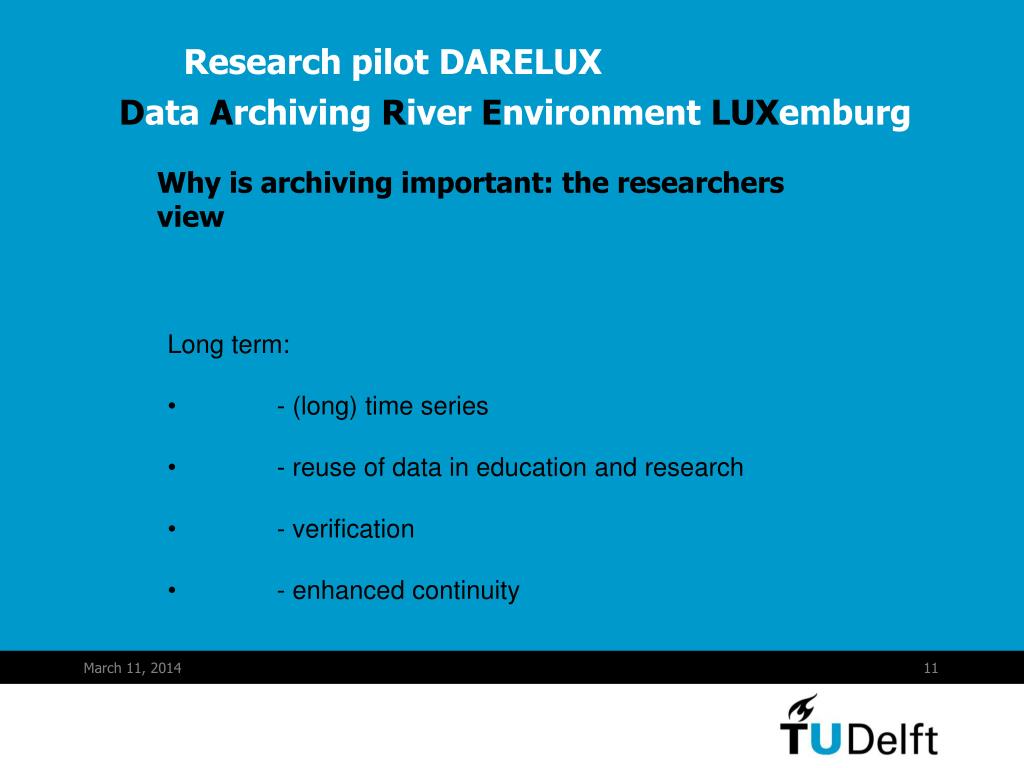 Research pilot DARELUX
Data Archiving River Environment LUXemburg

Why is archiving important: the researchers view

Long term:

• - (long) time series

• - reuse of data in education and research

• - verification

• - enhanced continuity

March 11, 2014

11

TUDelft